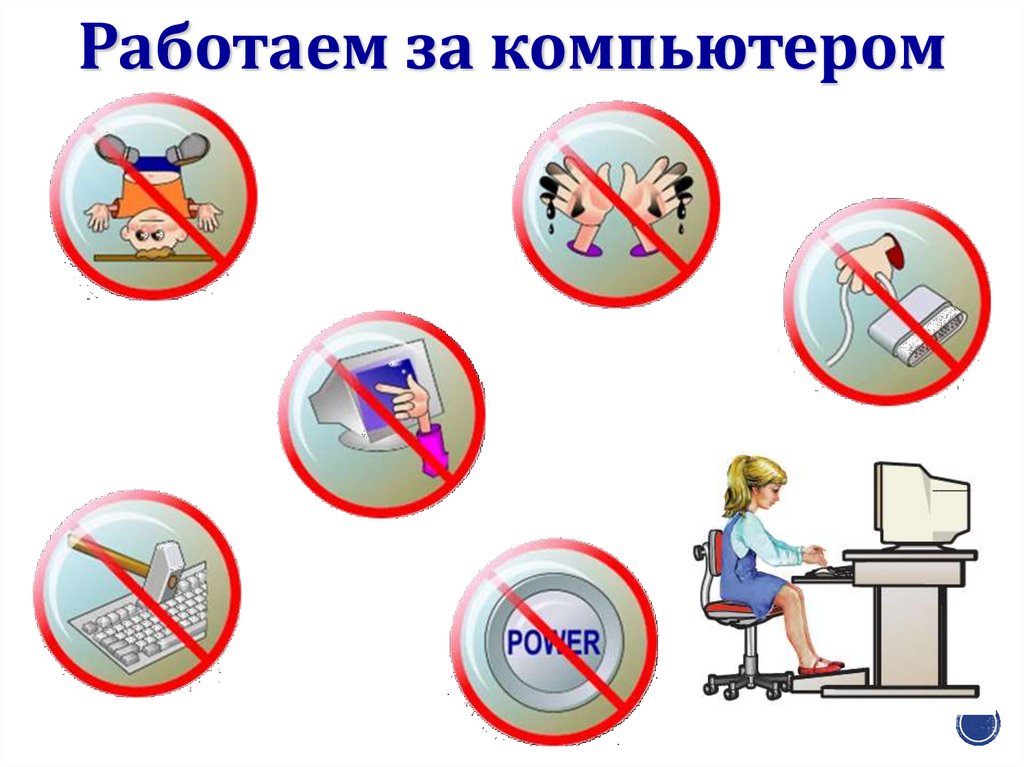 Работаем за компьютером

POWER